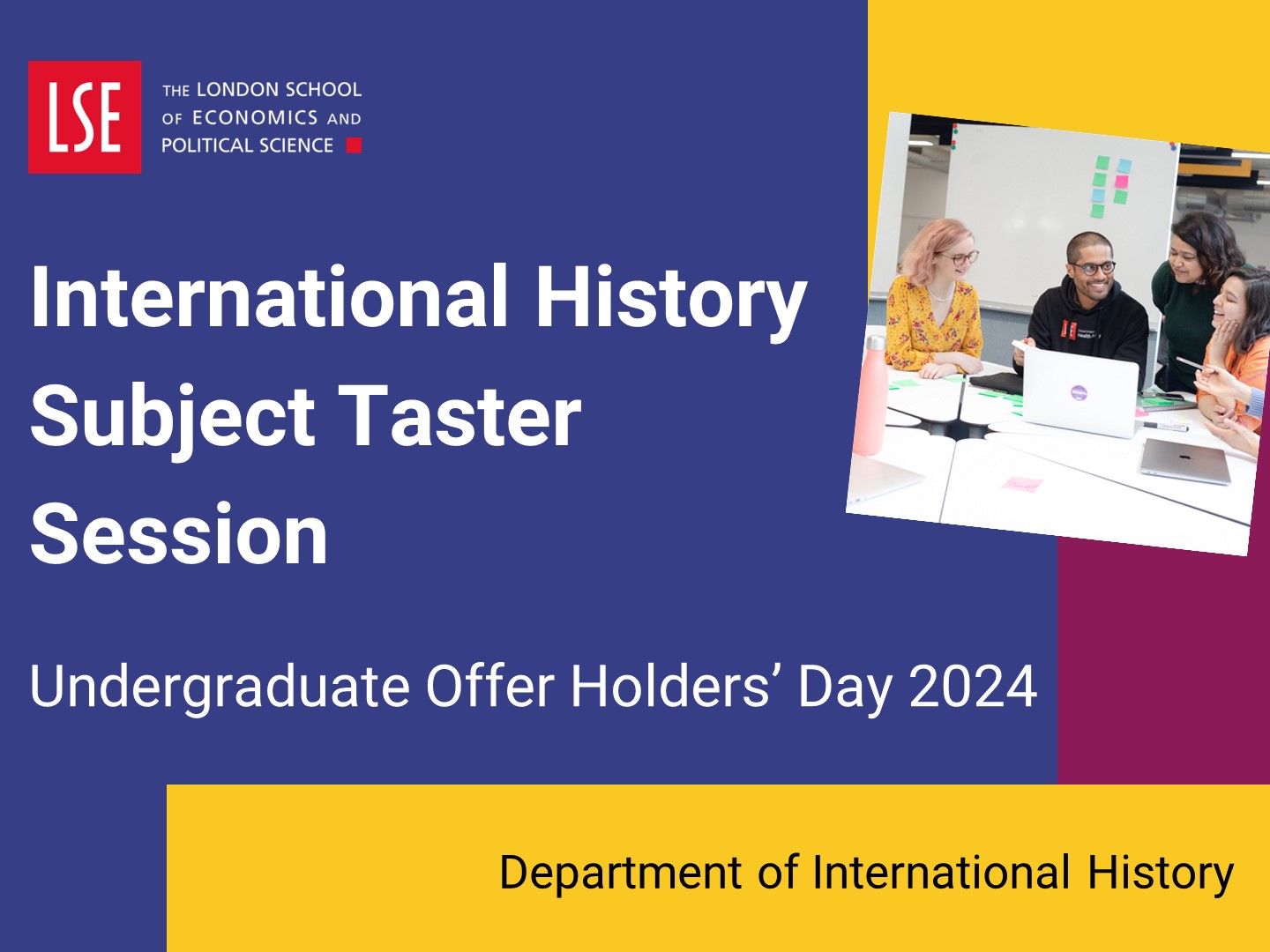 LSE

THE LONDON SCHOOL OF ECONOMICS AND POLITICAL SCIENCE

International History Subject Taster Session

Undergraduate Offer Holders’ Day 2024

Department of International History